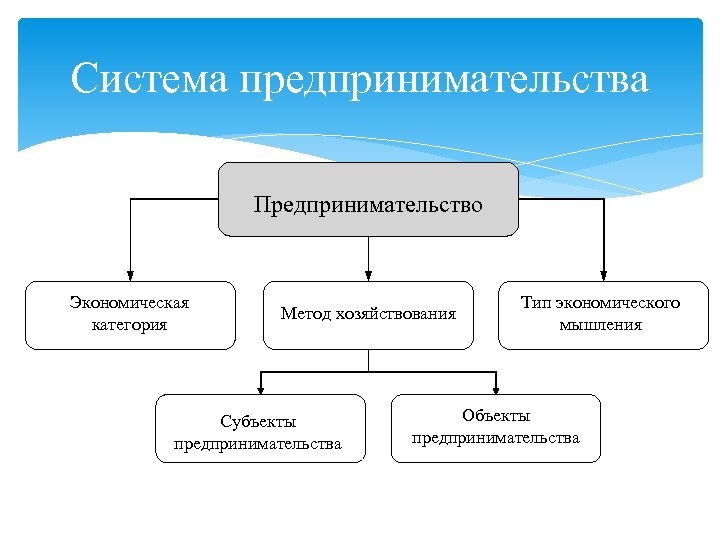 Система предпринимательства

Предпринимательство

Экономическая категория

Метод хозяйствования

Тип экономического мышления

Субъекты предпринимательства

Объекты предпринимательства